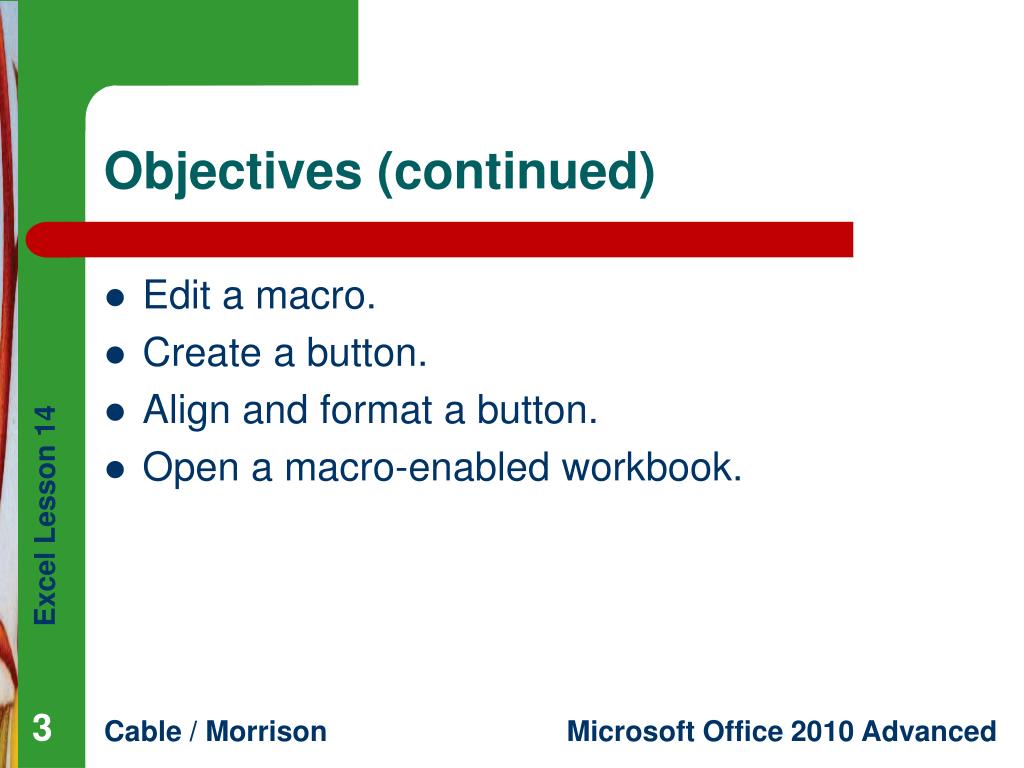 Objectives (continued)

- Edit a macro.
- Create a button.
- Align and format a button.
- Open a macro-enabled workbook.

Excel Lesson 14

3

Cable / Morrison

Microsoft Office 2010 Advanced